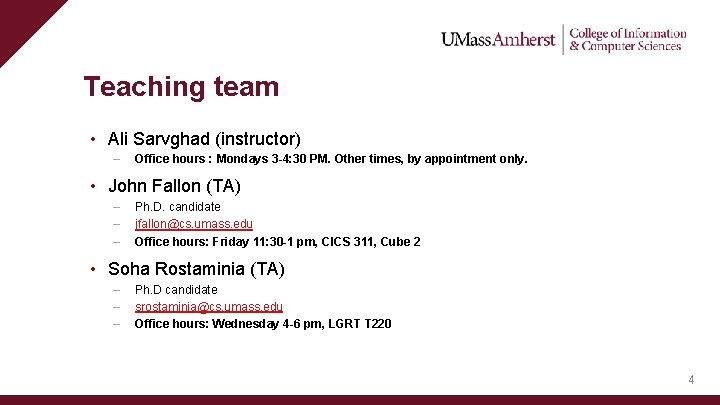 UMassAmherst | College of Information & Computer Sciences

Teaching team

• Ali Sarvghad (instructor)
– Office hours : Mondays 3-4:30 PM. Other times, by appointment only.

• John Fallon (TA)
– Ph.D. candidate
– jfallon@cs.umass.edu
– Office hours: Friday 11:30-1 pm, CICS 311, Cube 2

• Soha Rostaminia (TA)
– Ph.D candidate
– srostaminia@cs.umass.edu
– Office hours: Wednesday 4-6 pm, LGRT T220

4